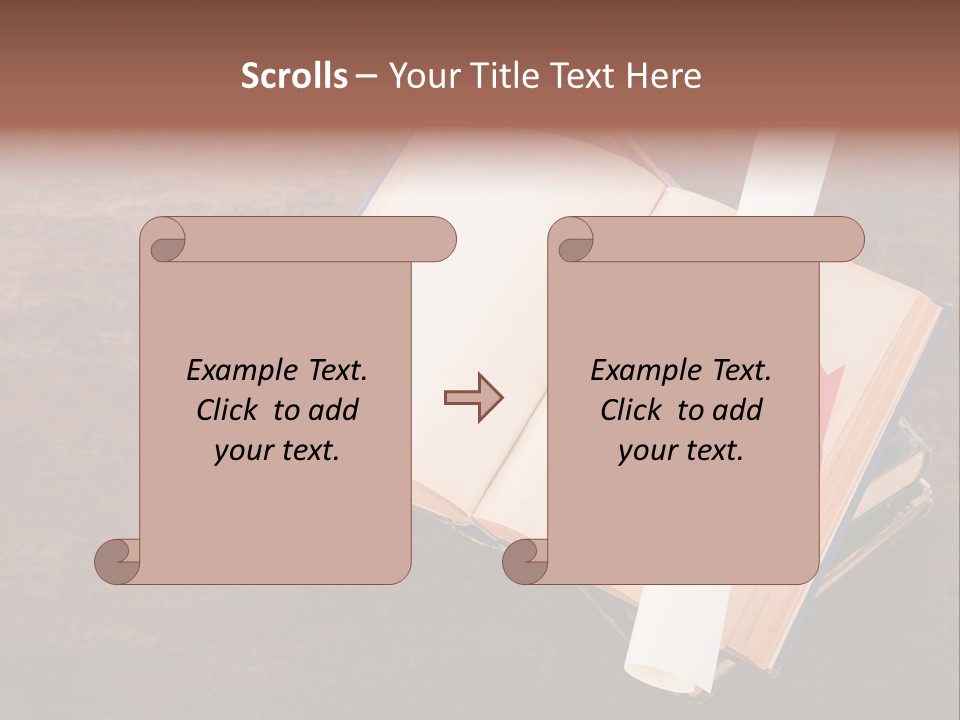 Scrolls – Your Title Text Here

Example Text. Click to add your text.

Example Text. Click to add your text.